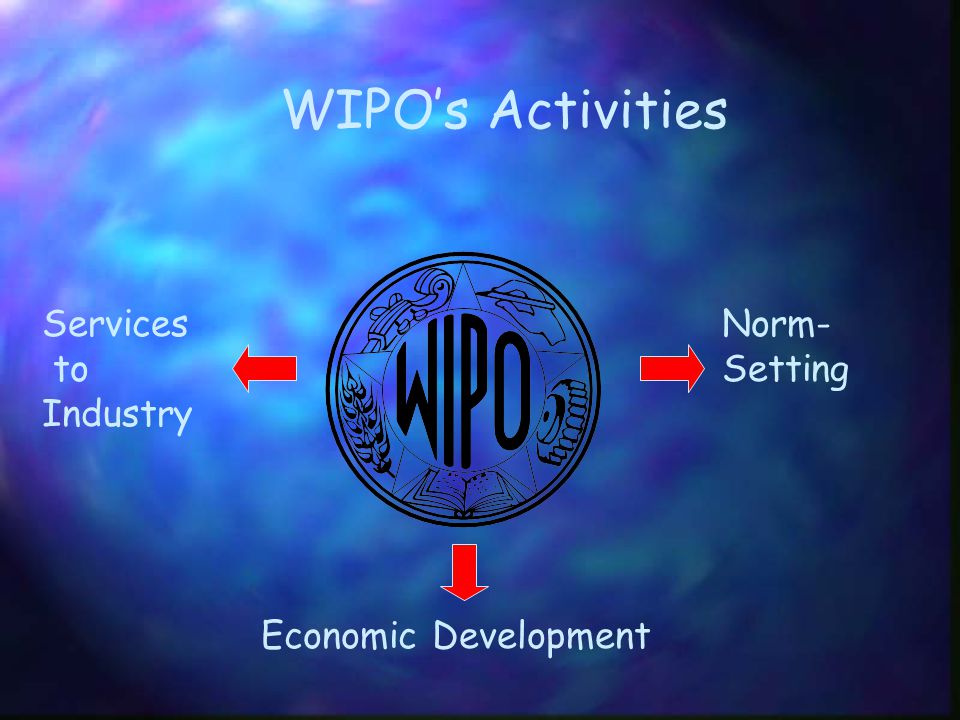 WIPO's Activities

Services to Industry

WIPO

Norm-Setting

Economic Development